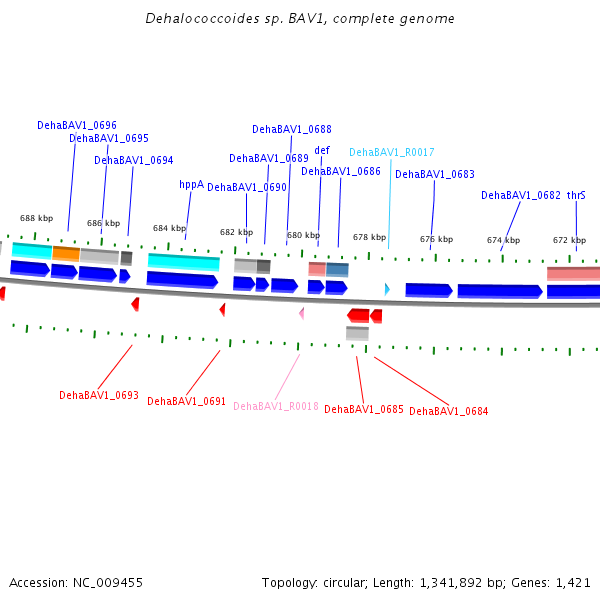 Dehalococcoides sp. BAV1, complete genome

DehaBAV1_0696
DehaBAV1_0695
DehaBAV1_0694
hppA
DehaBAV1_0690
DehaBAV1_0689
DehaBAV1_0688
def
DehaBAV1_0686
DehaBAV1_R0017
DehaBAV1_0683
DehaBAV1_0682
thrS

688 kbp
686 kbp
684 kbp
682 kbp
680 kbp
678 kbp
676 kbp
674 kbp
672 kbp

DehaBAV1_0693
DehaBAV1_0691
DehaBAV1_R0018
DehaBAV1_0685
DehaBAV1_0684

Accession: NC_009455

Topology: circular; Length: 1,341,892 bp; Genes: 1,421